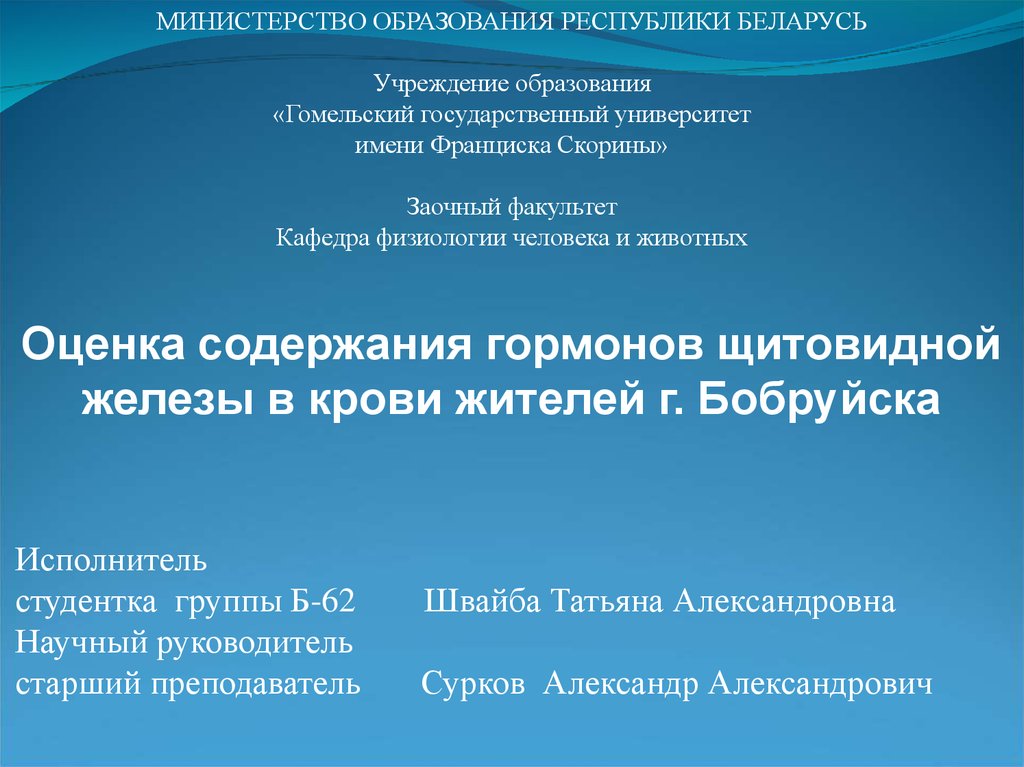 МИНИСТЕРСТВО ОБРАЗОВАНИЯ РЕСПУБЛИКИ БЕЛАРУСЬ

Учреждение образования
«Гомельский государственный университет
имени Франциска Скорины»

Заочный факультет
Кафедра физиологии человека и животных

Оценка содержания гормонов щитовидной железы в крови жителей г. Бобруйска

Исполнитель
студентка группы Б-62 Швайба Татьяна Александровна
Научный руководитель
старший преподаватель Сурков Александр Александрович